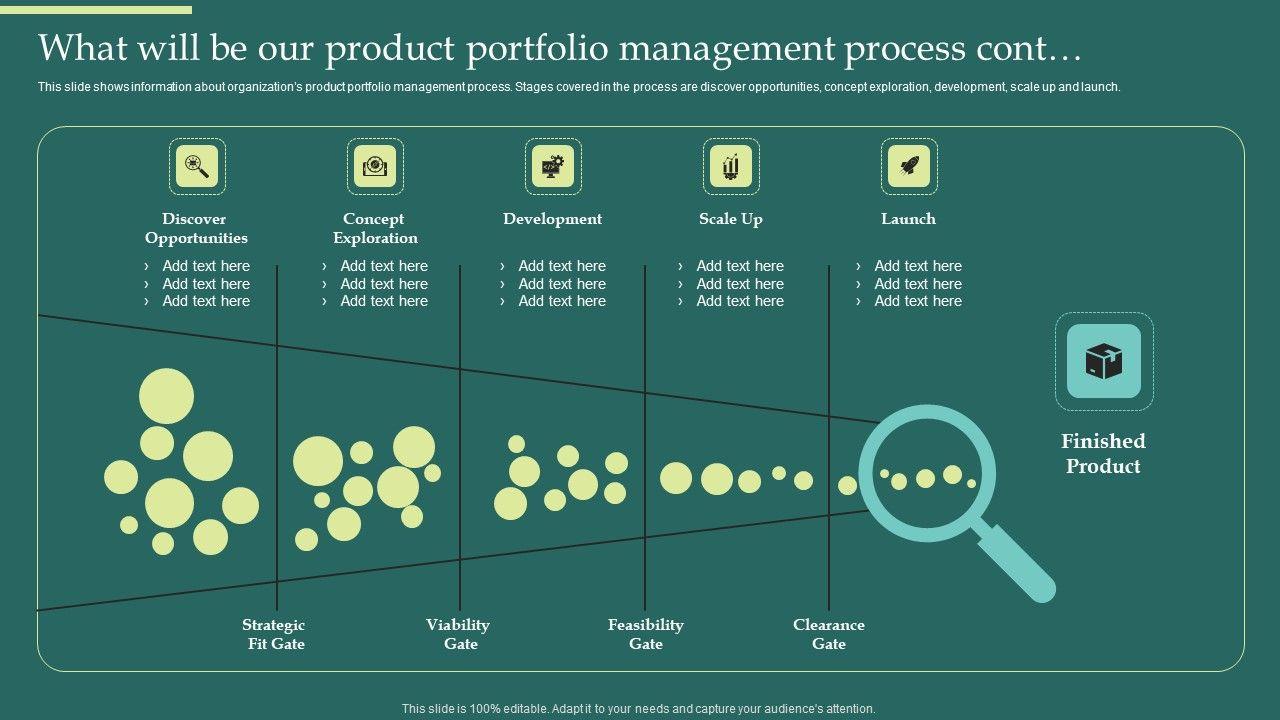 What will be our product portfolio management process cont…

This slide shows information about organization's product portfolio management process. Stages covered in the process are discover opportunities, concept exploration, development, scale up and launch.

Discover Opportunities
› Add text here
› Add text here
› Add text here

Concept Exploration
› Add text here
› Add text here
› Add text here

Development
› Add text here
› Add text here
› Add text here

Scale Up
› Add text here
› Add text here
› Add text here

Launch
› Add text here
› Add text here
› Add text here

Finished Product

Strategic Fit Gate

Viability Gate

Feasibility Gate

Clearance Gate

This slide is 100% editable. Adapt it to your needs and capture your audience's attention.